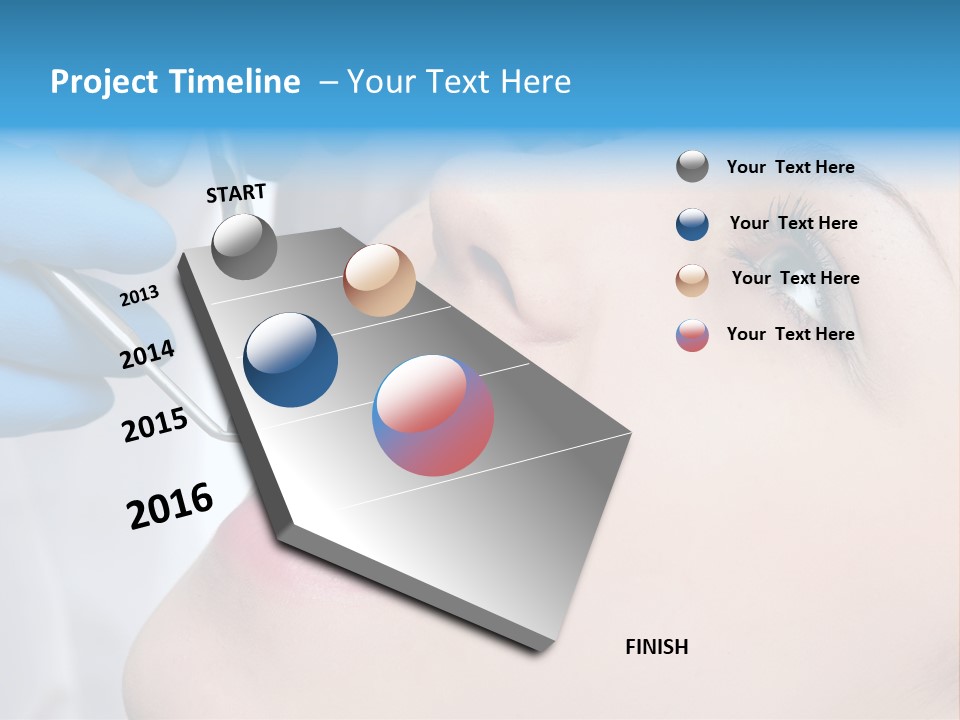 Project Timeline – Your Text Here

START

2013

2014

2015

2016

FINISH

Your Text Here

Your Text Here

Your Text Here

Your Text Here